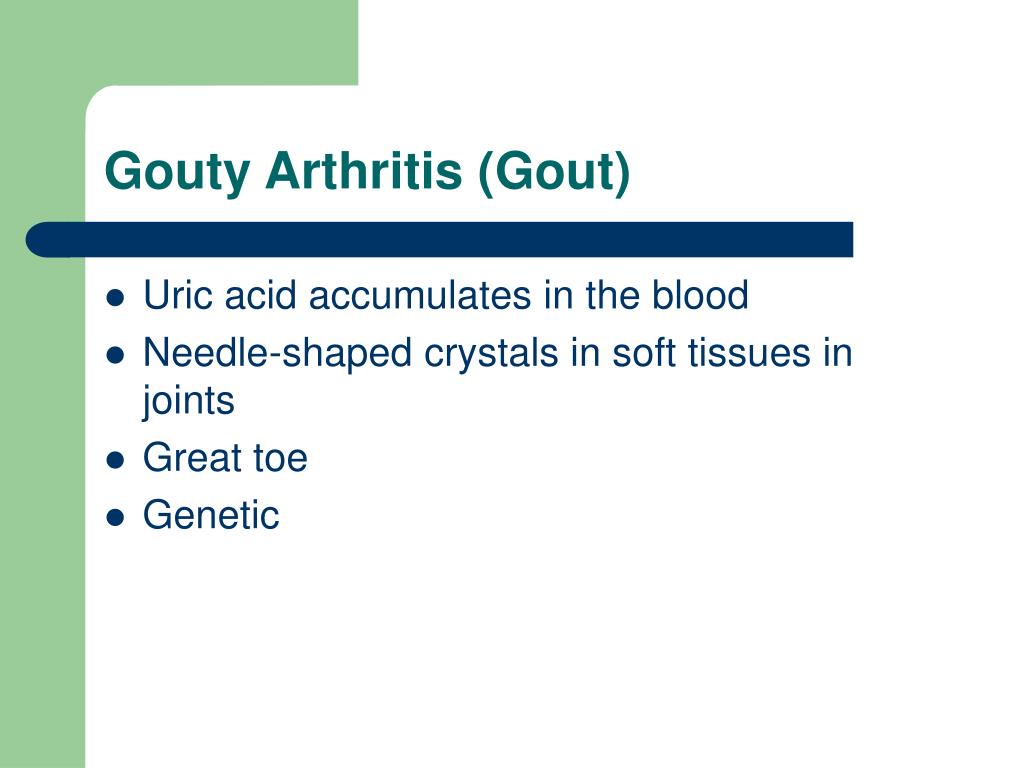 Gouty Arthritis (Gout)

- Uric acid accumulates in the blood
- Needle-shaped crystals in soft tissues in joints
- Great toe
- Genetic